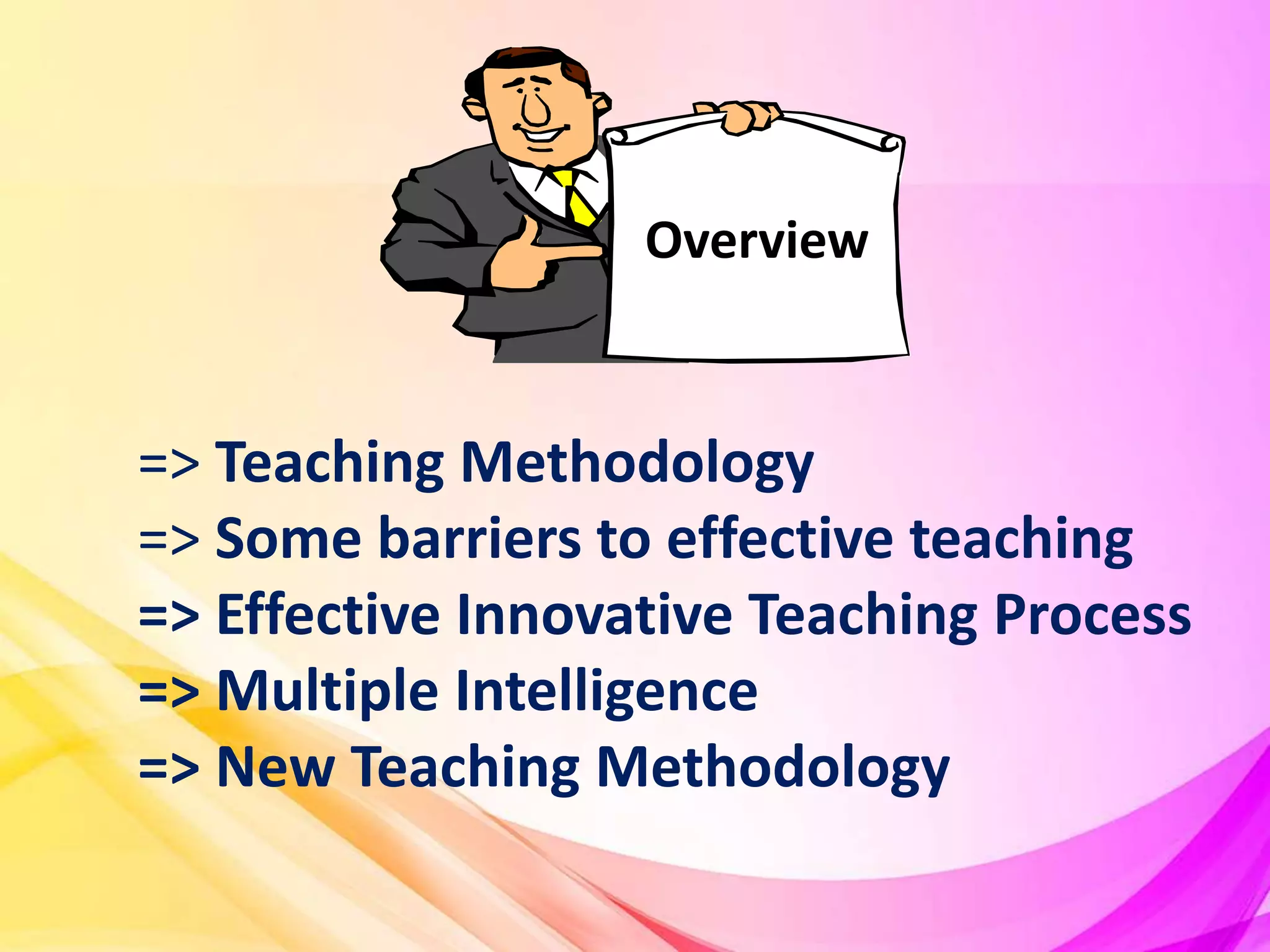 Overview

=> Teaching Methodology
=> Some barriers to effective teaching
=> Effective Innovative Teaching Process
=> Multiple Intelligence
=> New Teaching Methodology